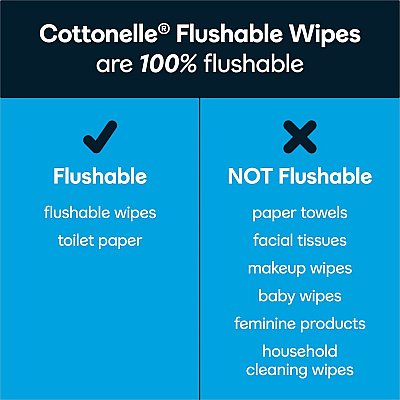 Cottonelle® Flushable Wipes are 100% flushable

Flushable

flushable wipes

toilet paper

NOT Flushable

paper towels

facial tissues

makeup wipes

baby wipes

feminine products

household cleaning wipes